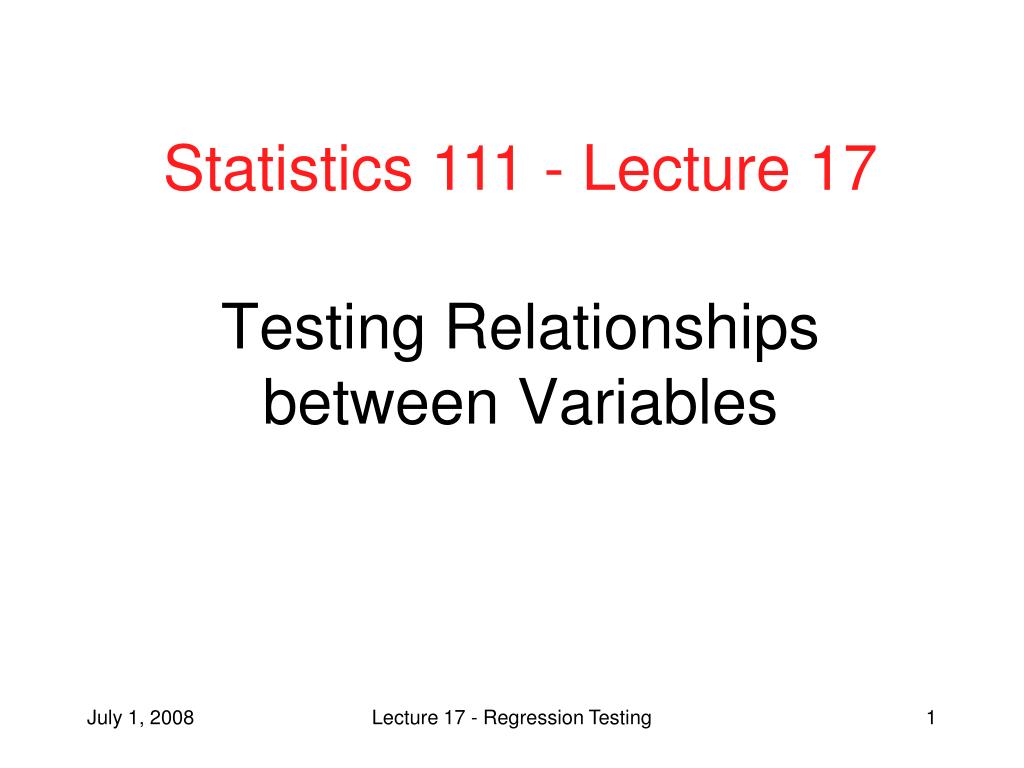 Statistics 111 - Lecture 17

Testing Relationships between Variables

July 1, 2008

Lecture 17 - Regression Testing

1